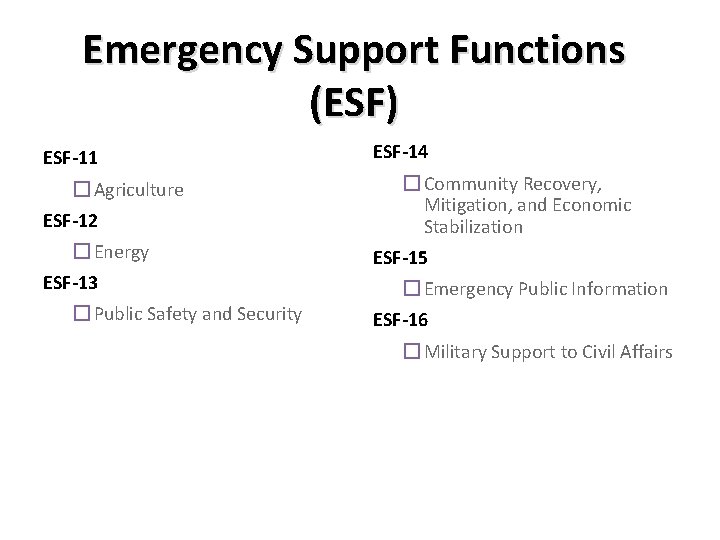 Emergency Support Functions (ESF)

ESF-11

☐ Agriculture

ESF-12

☐ Energy

ESF-13

☐ Public Safety and Security

ESF-14

☐ Community Recovery, Mitigation, and Economic Stabilization

ESF-15

☐ Emergency Public Information

ESF-16

☐ Military Support to Civil Affairs